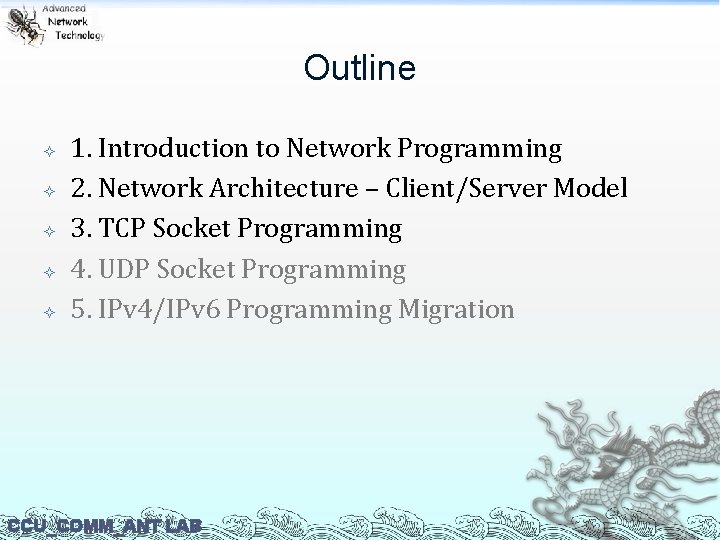 Advanced Network Technology

Outline

1. Introduction to Network Programming
2. Network Architecture – Client/Server Model
3. TCP Socket Programming
4. UDP Socket Programming
5. IPv4/IPv6 Programming Migration

CCU_COMM_ANT LAB